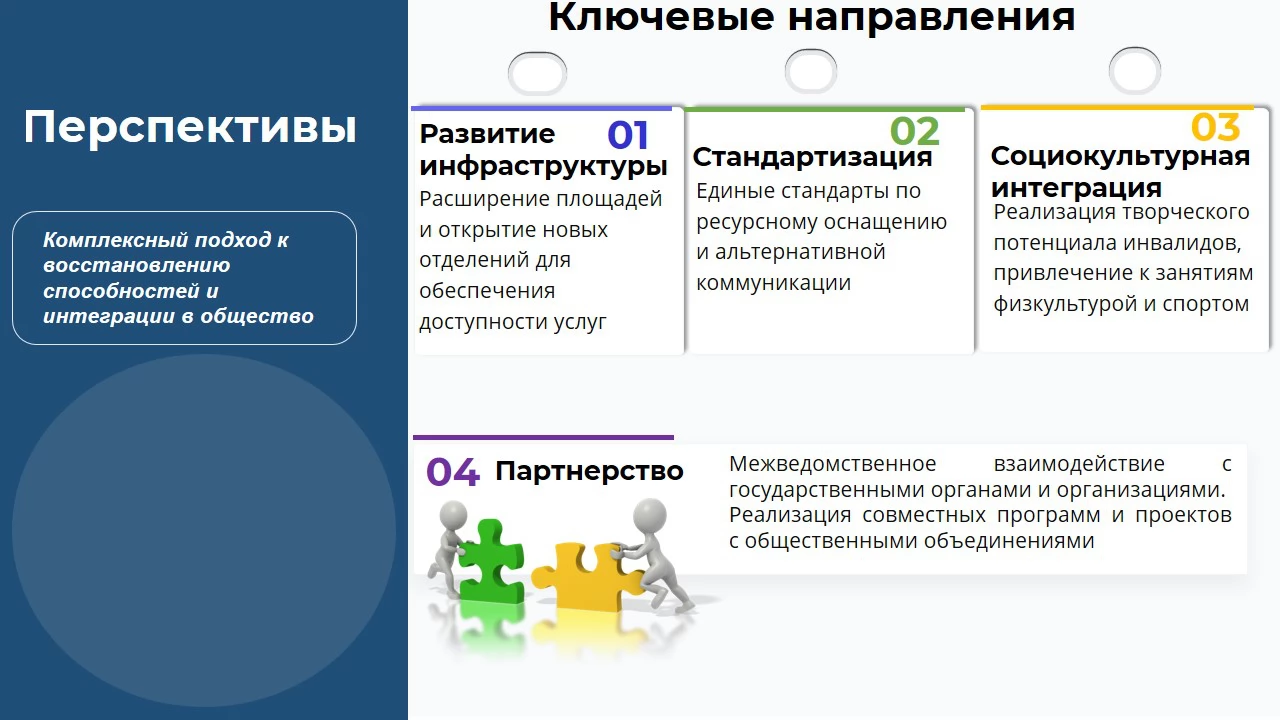 Перспективы

Комплексный подход к восстановлению способностей и интеграции в общество

Ключевые направления

01
Развитие инфраструктуры
Расширение площадей и открытие новых отделений для обеспечения доступности услуг

02
Стандартизация
Единые стандарты по ресурсному оснащению и альтернативной коммуникации

03
Социокультурная интеграция
Реализация творческого потенциала инвалидов, привлечение к занятиям физкультурой и спортом

04 Партнерство
Межведомственное взаимодействие с государственными органами и организациями. Реализация совместных программ и проектов с общественными объединениями